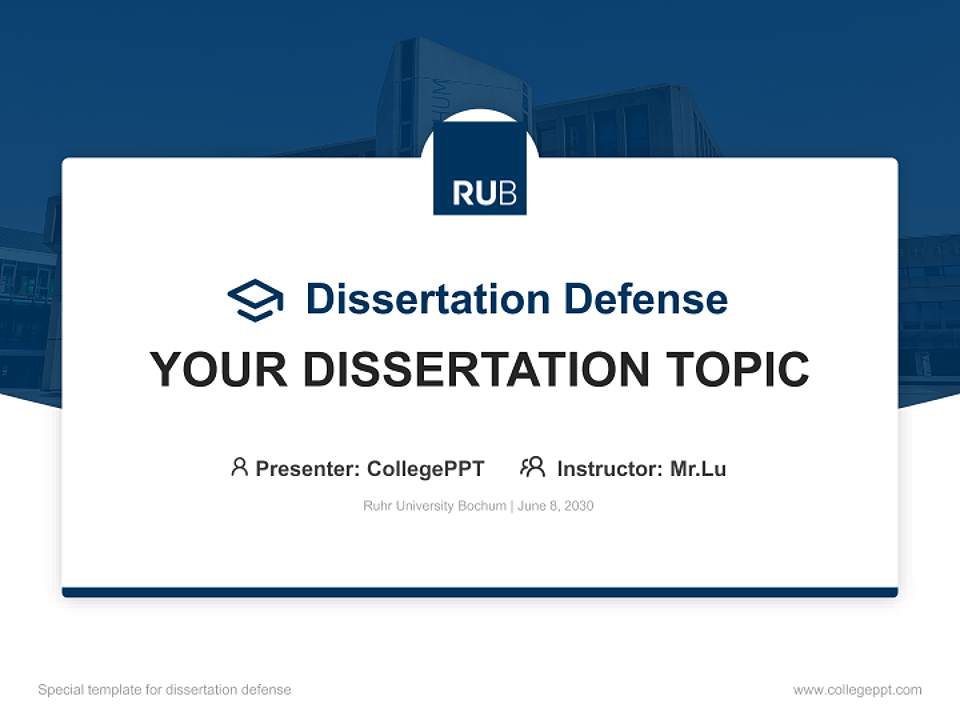 RUB

Dissertation Defense

YOUR DISSERTATION TOPIC

Presenter: CollegePPT Instructor: Mr.Lu

Ruhr University Bochum | June 8, 2030

Special template for dissertation defense

www.collegeppt.com